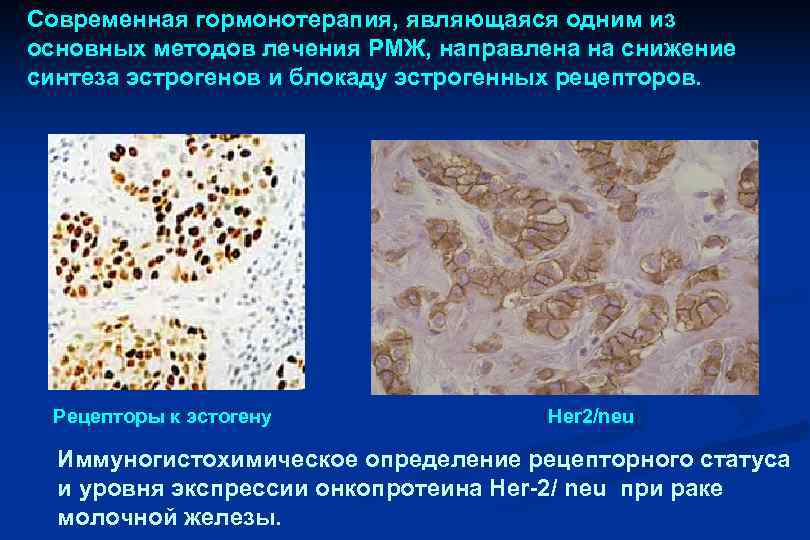 Современная гормонотерапия, являющаяся одним из основных методов лечения РМЖ, направлена на снижение синтеза эстрогенов и блокаду эстрогенных рецепторов.

Рецепторы к эстогену

Her2/neu

Иммуногистохимическое определение рецепторного статуса и уровня экспрессии онкопротеина Her-2/ neu при раке молочной железы.